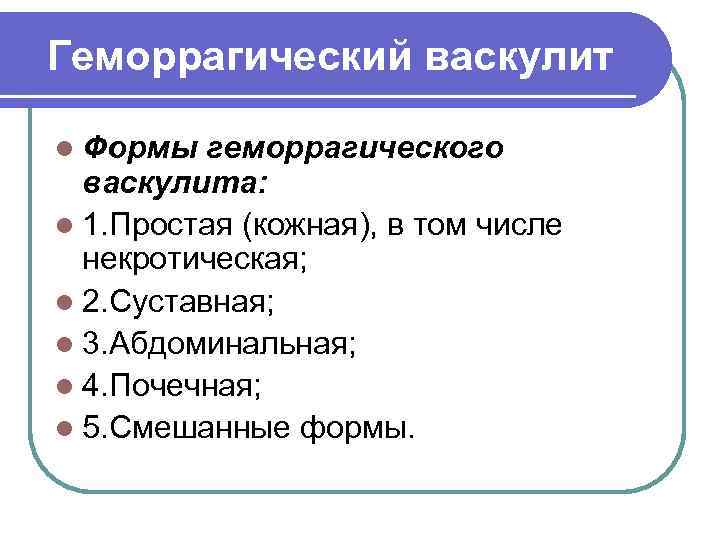 Геморрагический васкулит

Формы геморрагического васкулита:

1.Простая (кожная), в том числе некротическая;

2.Суставная;

3.Абдоминальная;

4.Почечная;

5.Смешанные формы.